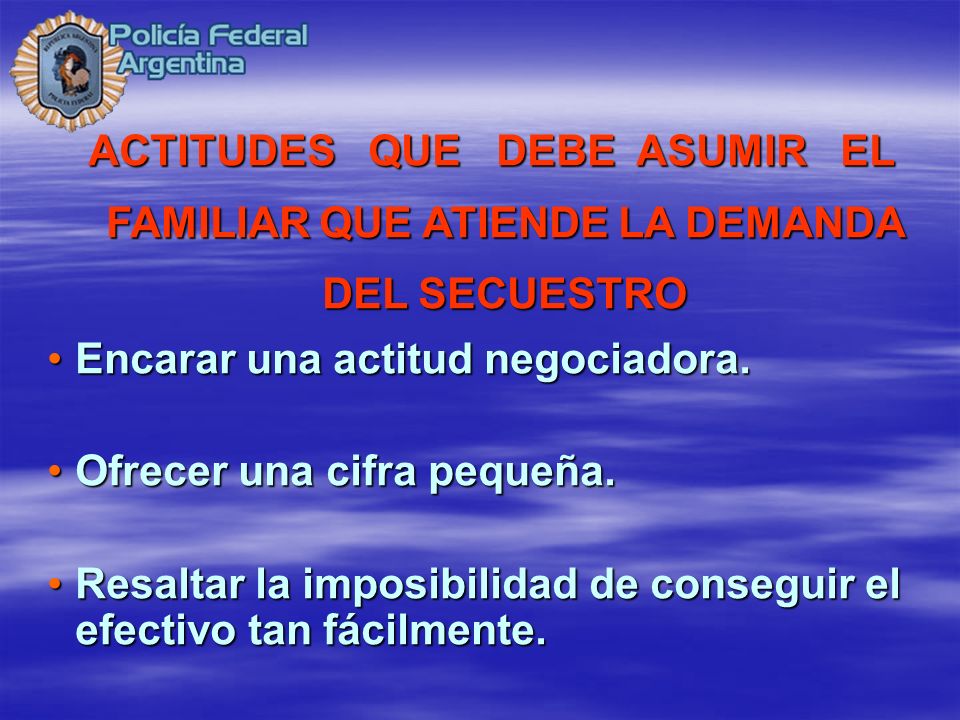 Policía Federal Argentina

ACTITUDES QUE DEBE ASUMIR EL FAMILIAR QUE ATIENDE LA DEMANDA DEL SECUESTRO

• Encarar una actitud negociadora.

• Ofrecer una cifra pequeña.

• Resaltar la imposibilidad de conseguir el efectivo tan fácilmente.